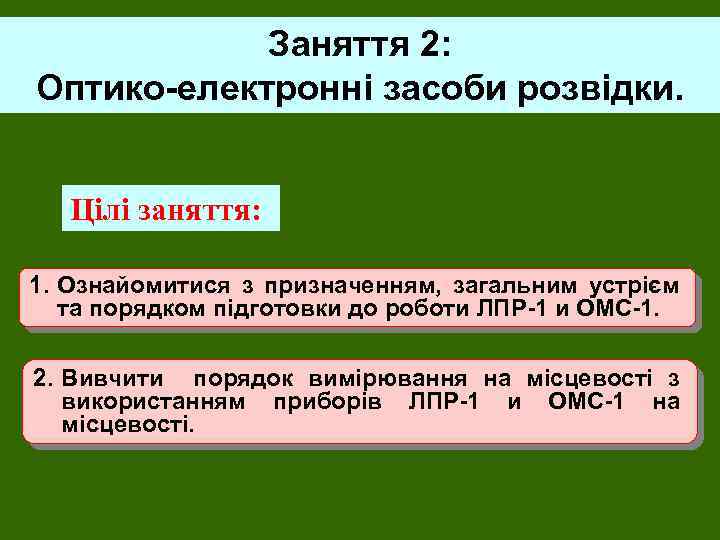 Заняття 2:
Оптико-електронні засоби розвідки.

Цілі заняття:

1. Ознайомитися з призначенням, загальним устрієм та порядком підготовки до роботи ЛПР-1 и ОМС-1.

2. Вивчити порядок вимірювання на місцевості з використанням приборів ЛПР-1 и ОМС-1 на місцевості.